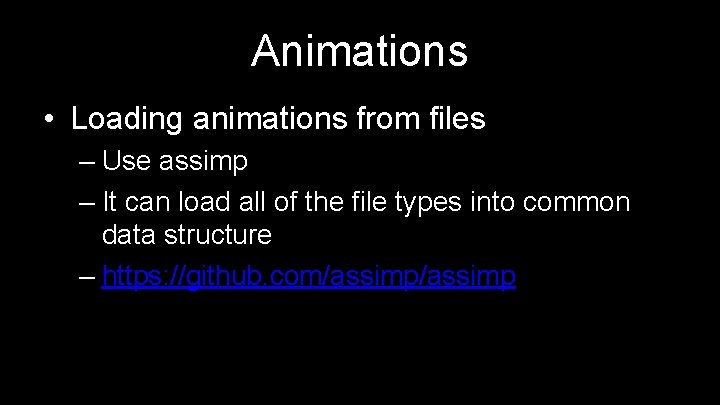 Animations

• Loading animations from files
– Use assimp
– It can load all of the file types into common data structure
– https://github.com/assimp/assimp